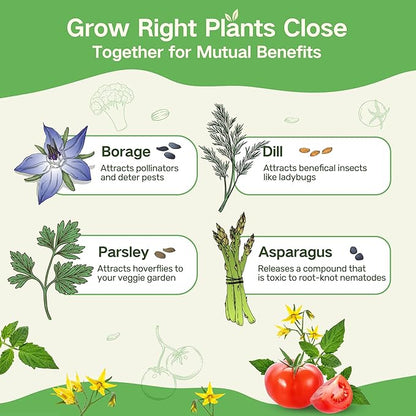 Grow Right Plants Close Together for Mutual Benefits

Borage
Attracts pollinators and deter pests

Dill
Attracts benefical insects like ladybugs

Parsley
Attracts hoverflies to your veggie garden

Asparagus
Releases a compound that is toxic to root-knot nematodes